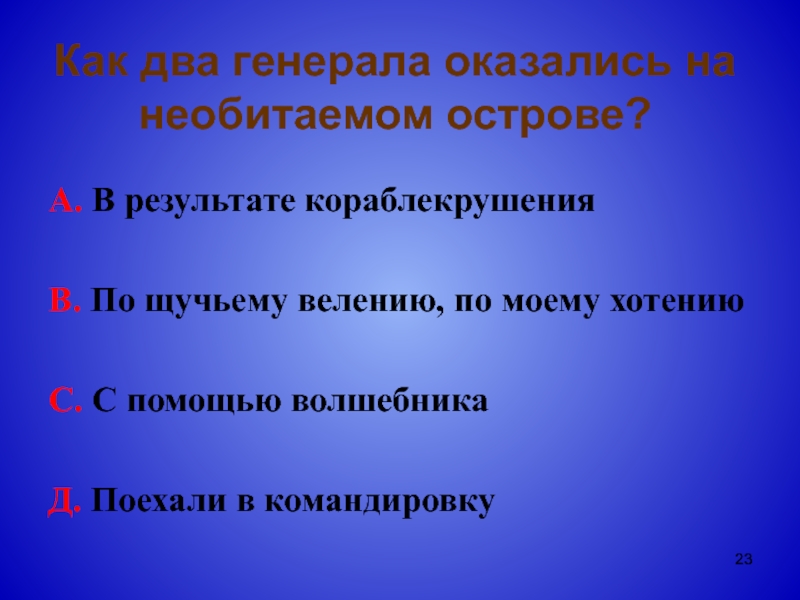 Как два генерала оказались на необитаемом острове?

А. В результате кораблекрушения

В. По щучьему велению, по моему хотению

С. С помощью волшебника

Д. Поехали в командировку

23